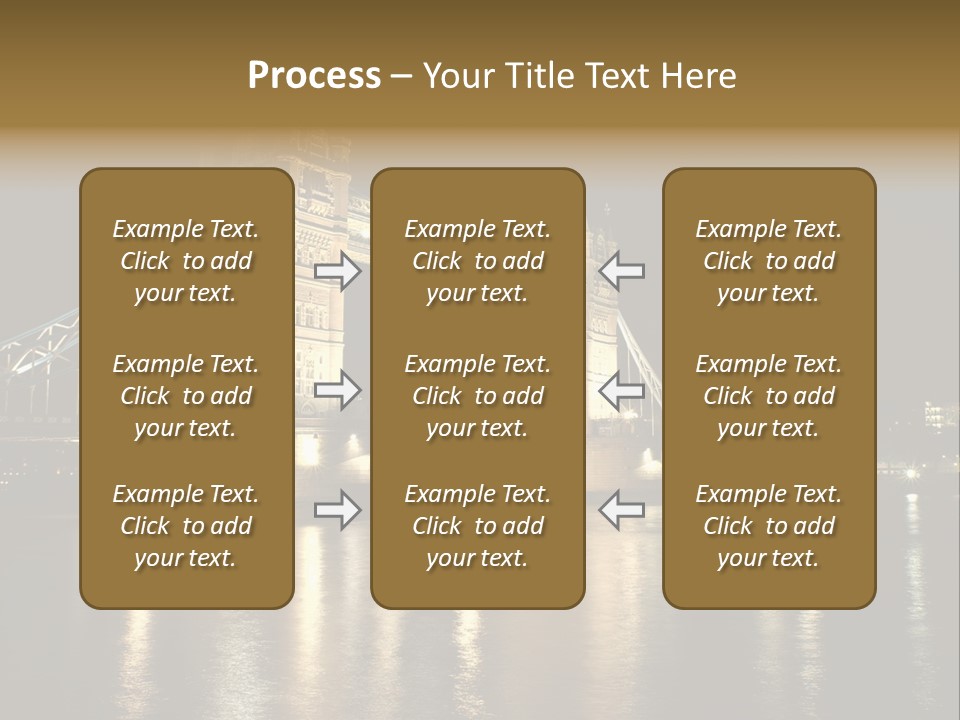 Process – Your Title Text Here

Example Text. Click to add your text.

Example Text. Click to add your text.

Example Text. Click to add your text.

Example Text. Click to add your text.

Example Text. Click to add your text.

Example Text. Click to add your text.

Example Text. Click to add your text.

Example Text. Click to add your text.

Example Text. Click to add your text.